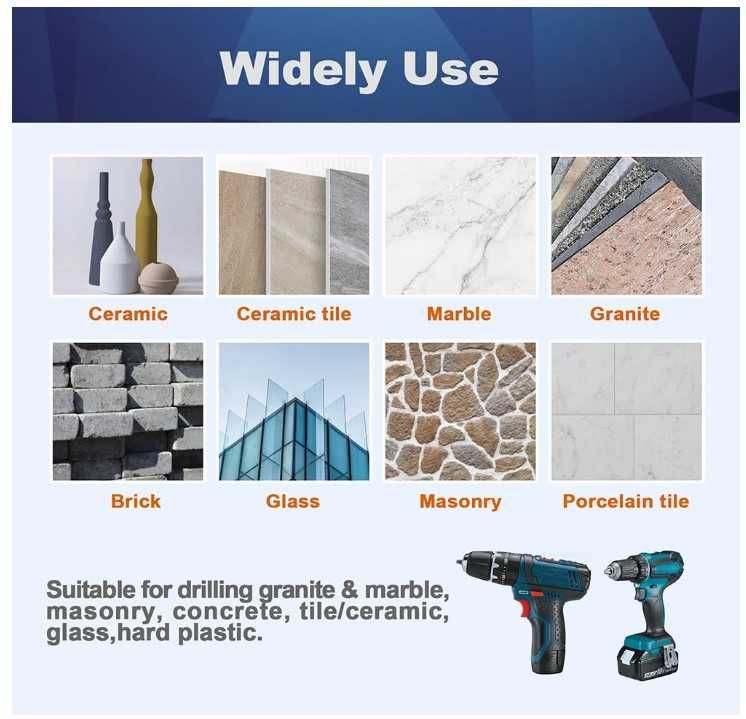 Widely Use

Ceramic

Ceramic tile

Marble

Granite

Brick

Glass

Masonry

Porcelain tile

Suitable for drilling granite & marble, masonry, concrete, tile/ceramic, glass,hard plastic.